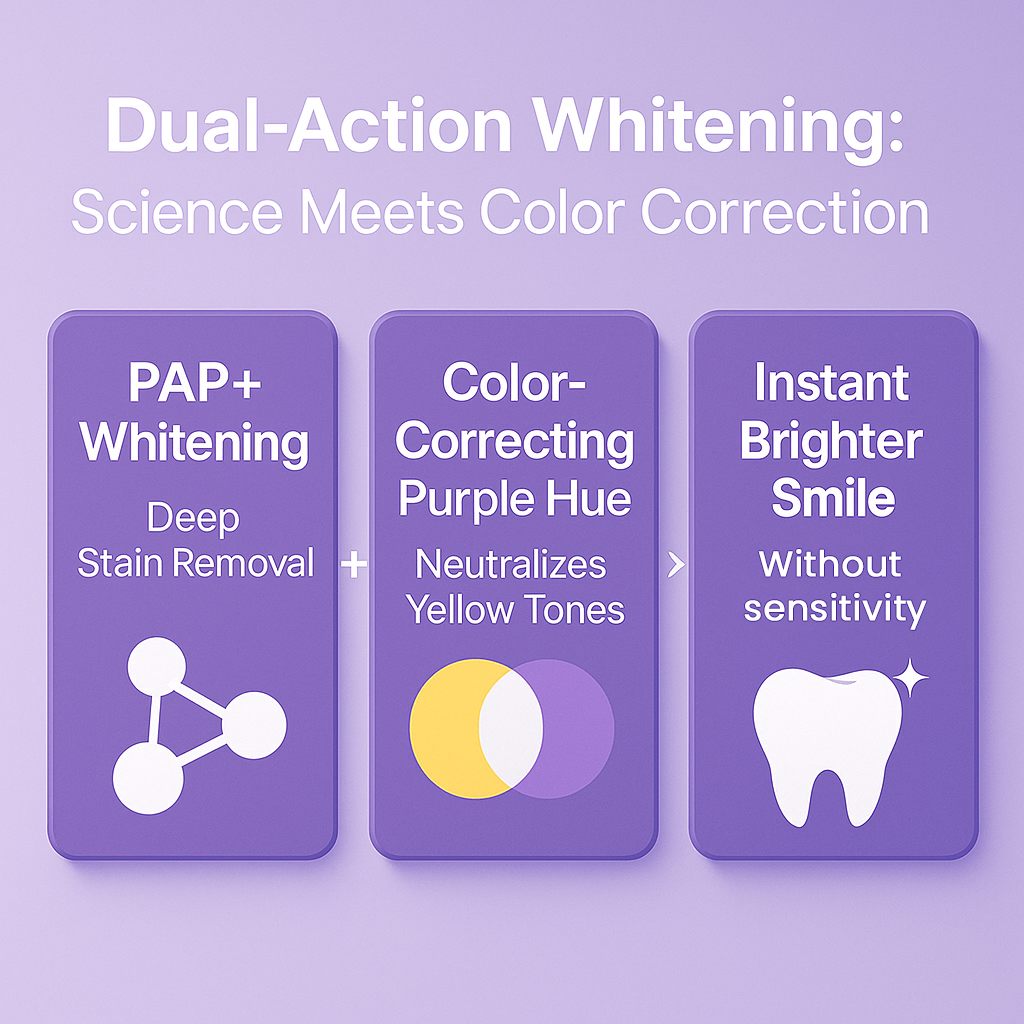 Dual-Action Whitening:
Science Meets Color Correction

PAP+ Whitening
Deep Stain Removal

+

Color-Correcting Purple Hue
Neutralizes Yellow Tones

>

Instant Brighter Smile
Without sensitivity